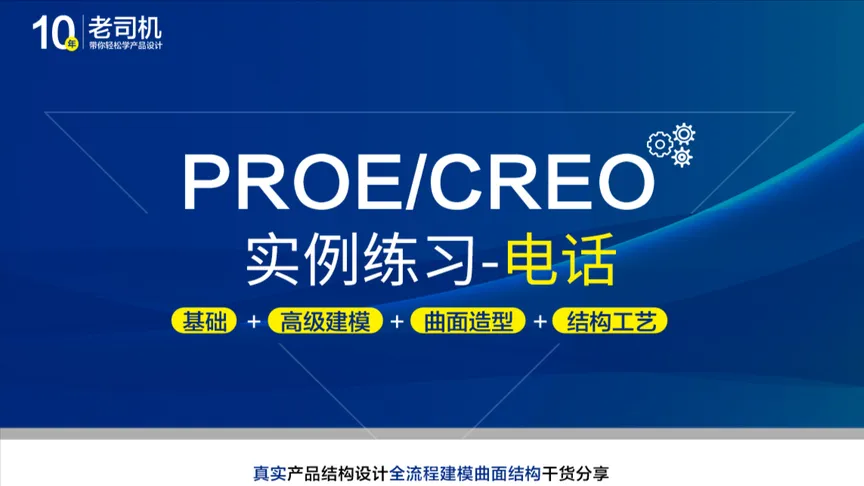 10年 老司机
带你轻松学产品设计

PROE/CREO
实例练习-电话

基础 + 高级建模 + 曲面造型 + 结构工艺

真实产品结构设计全流程建模曲面结构干货分享